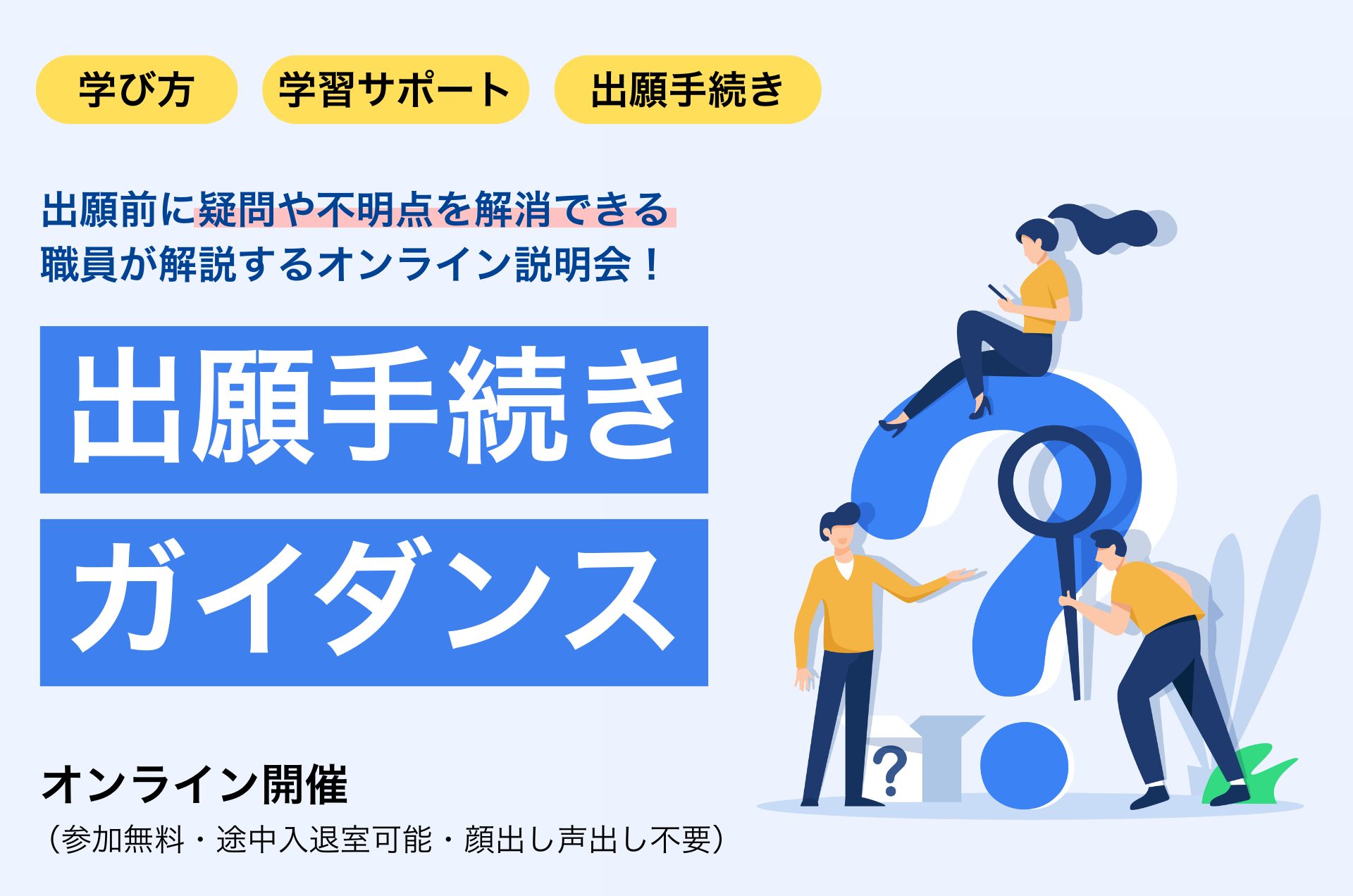 学び方 学習サポート 出願手続き

出願前に疑問や不明点を解消できる
職員が解説するオンライン説明会！

出願手続き
ガイダンス

?

オンライン開催
（参加無料・途中入退室可能・顔出し声出し不要）